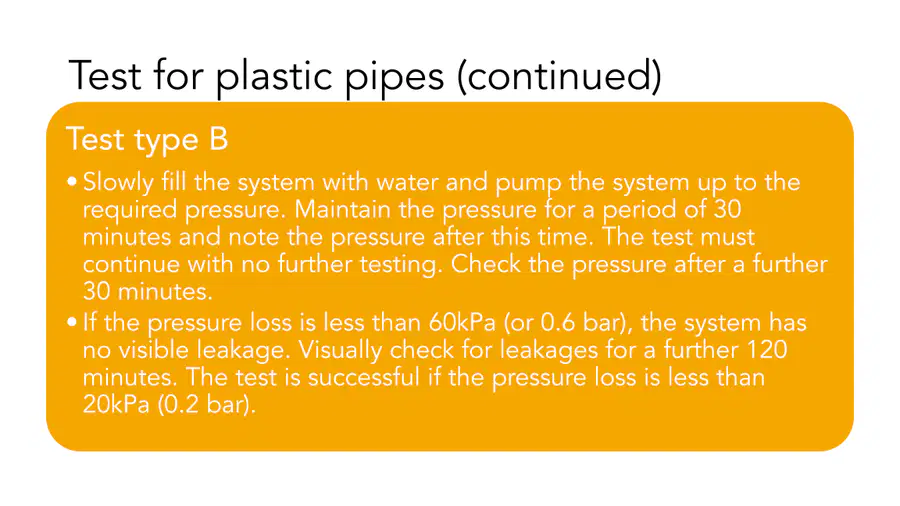 Test for plastic pipes (continued)

Test type B

• Slowly fill the system with water and pump the system up to the required pressure. Maintain the pressure for a period of 30 minutes and note the pressure after this time. The test must continue with no further testing. Check the pressure after a further 30 minutes.

• If the pressure loss is less than 60kPa (or 0.6 bar), the system has no visible leakage. Visually check for leakages for a further 120 minutes. The test is successful if the pressure loss is less than 20kPa (0.2 bar).